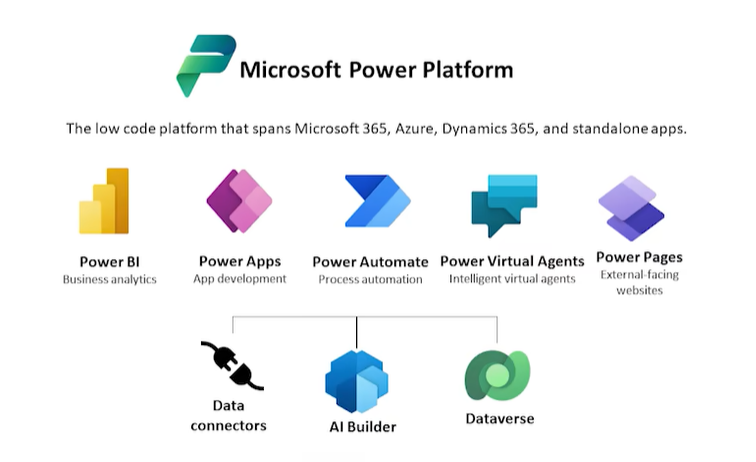 Microsoft Power Platform

The low code platform that spans Microsoft 365, Azure, Dynamics 365, and standalone apps.

Power BI
Business analytics

Power Apps
App development

Power Automate
Process automation

Power Virtual Agents
Intelligent virtual agents

Power Pages
External-facing websites

Data connectors

AI Builder

Dataverse